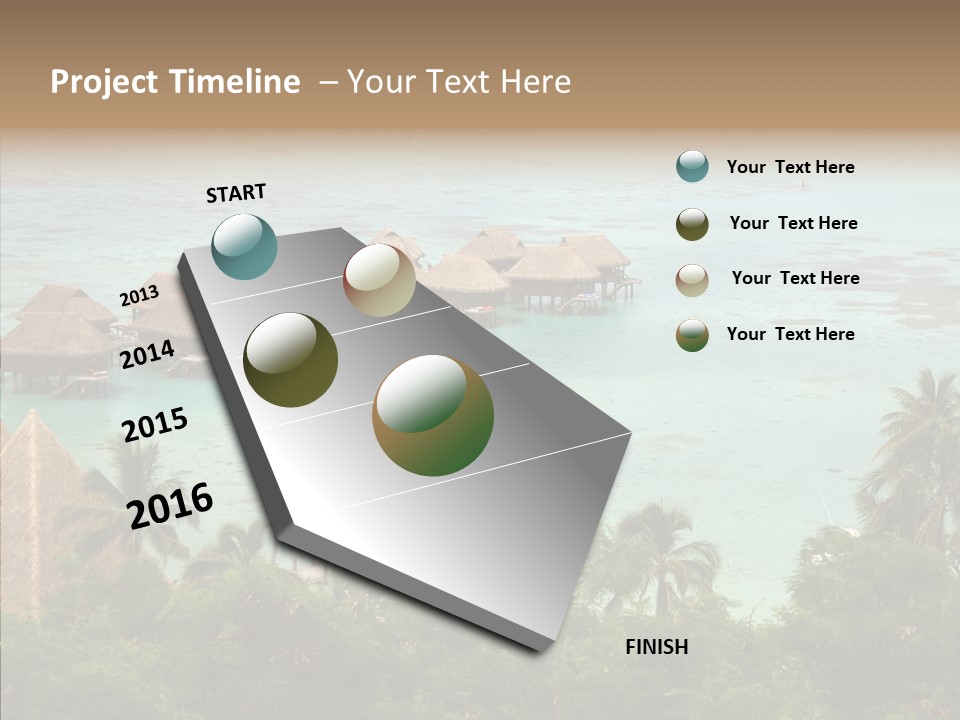 Project Timeline – Your Text Here

START

2013

2014

2015

2016

FINISH

Your Text Here

Your Text Here

Your Text Here

Your Text Here